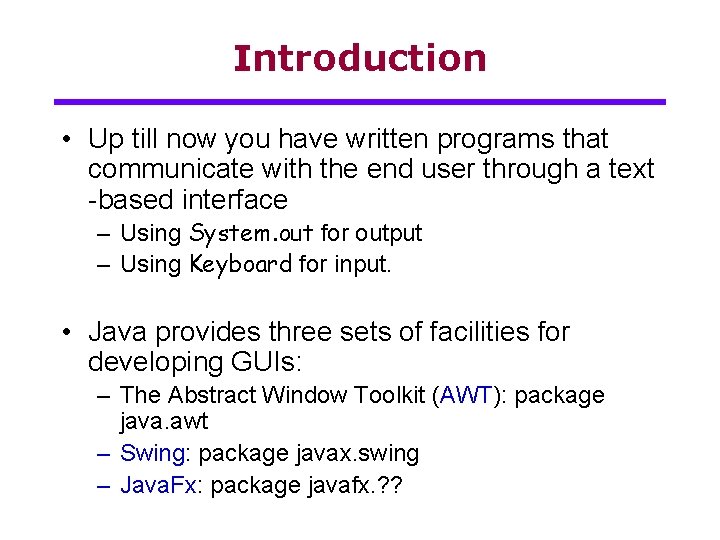 Introduction

• Up till now you have written programs that communicate with the end user through a text -based interface
– Using System.out for output
– Using Keyboard for input.

• Java provides three sets of facilities for developing GUIs:
– The Abstract Window Toolkit (AWT): package java.awt
– Swing: package javax.swing
– JavaFx: package javafx.??